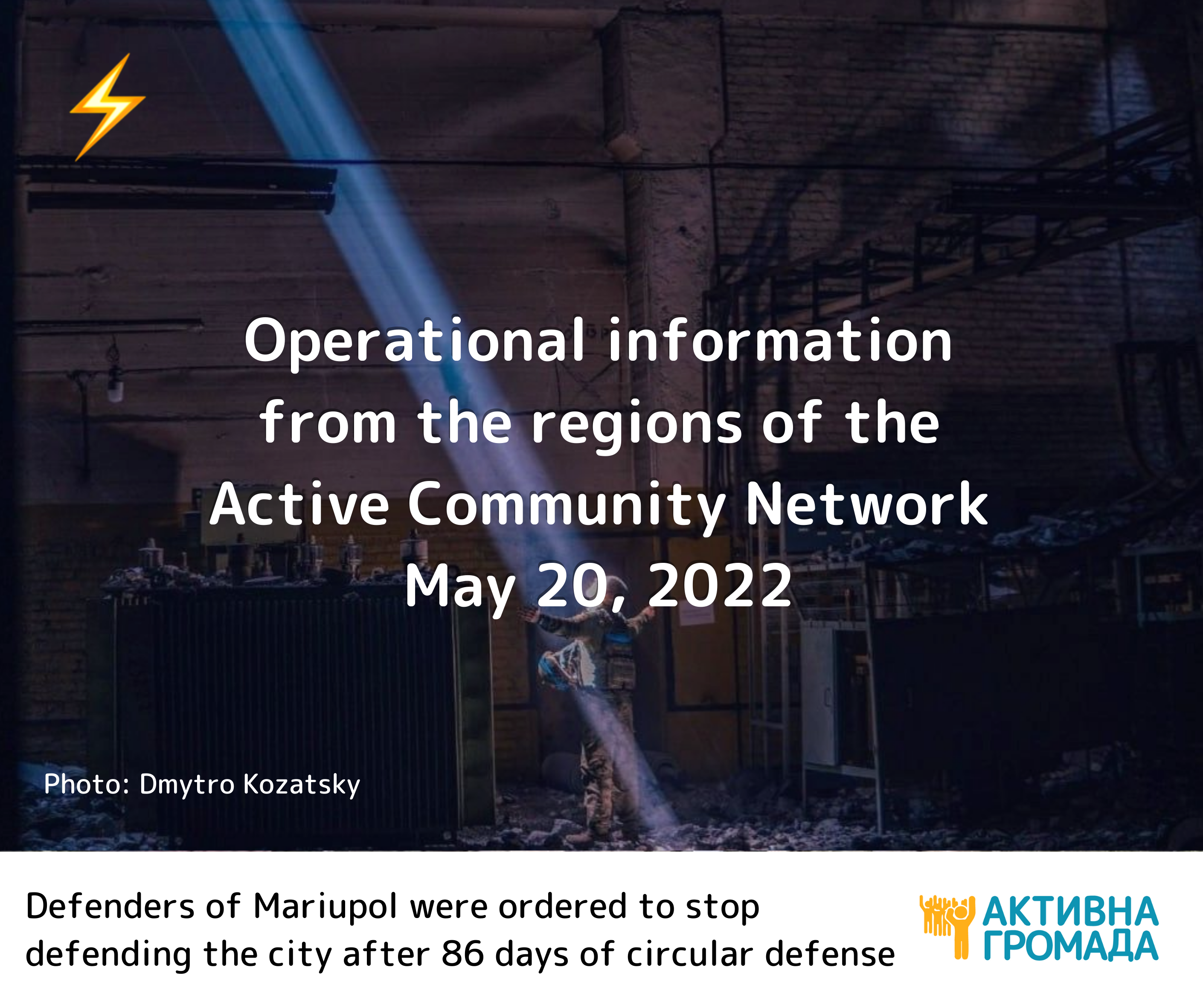 Operational information from the regions of the Active Community Network
May 20, 2022

Photo: Dmytro Kozatsky

Defenders of Mariupol were ordered to stop defending the city after 86 days of circular defense

АКТИВНА ГРОМАДА